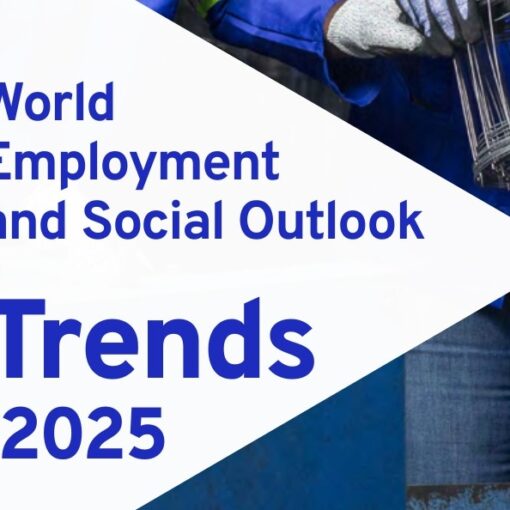 World
Employment
and Social Outlook

Trends
2025